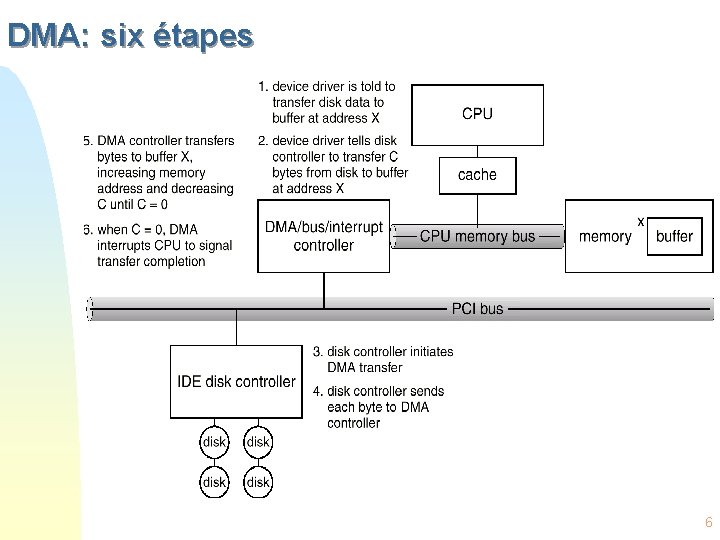 DMA: six étapes

1. device driver is told to transfer disk data to buffer at address X

2. device driver tells disk controller to transfer C bytes from disk to buffer at address X

5. DMA controller transfers bytes to buffer X, increasing memory address and decreasing C until C = 0

6. when C = 0, DMA interrupts CPU to signal transfer completion

CPU

cache

DMA/bus/interrupt controller

CPU memory bus

memory

x

buffer

PCI bus

IDE disk controller

3. disk controller initiates DMA transfer

4. disk controller sends each byte to DMA controller

disk

disk

disk

disk

6